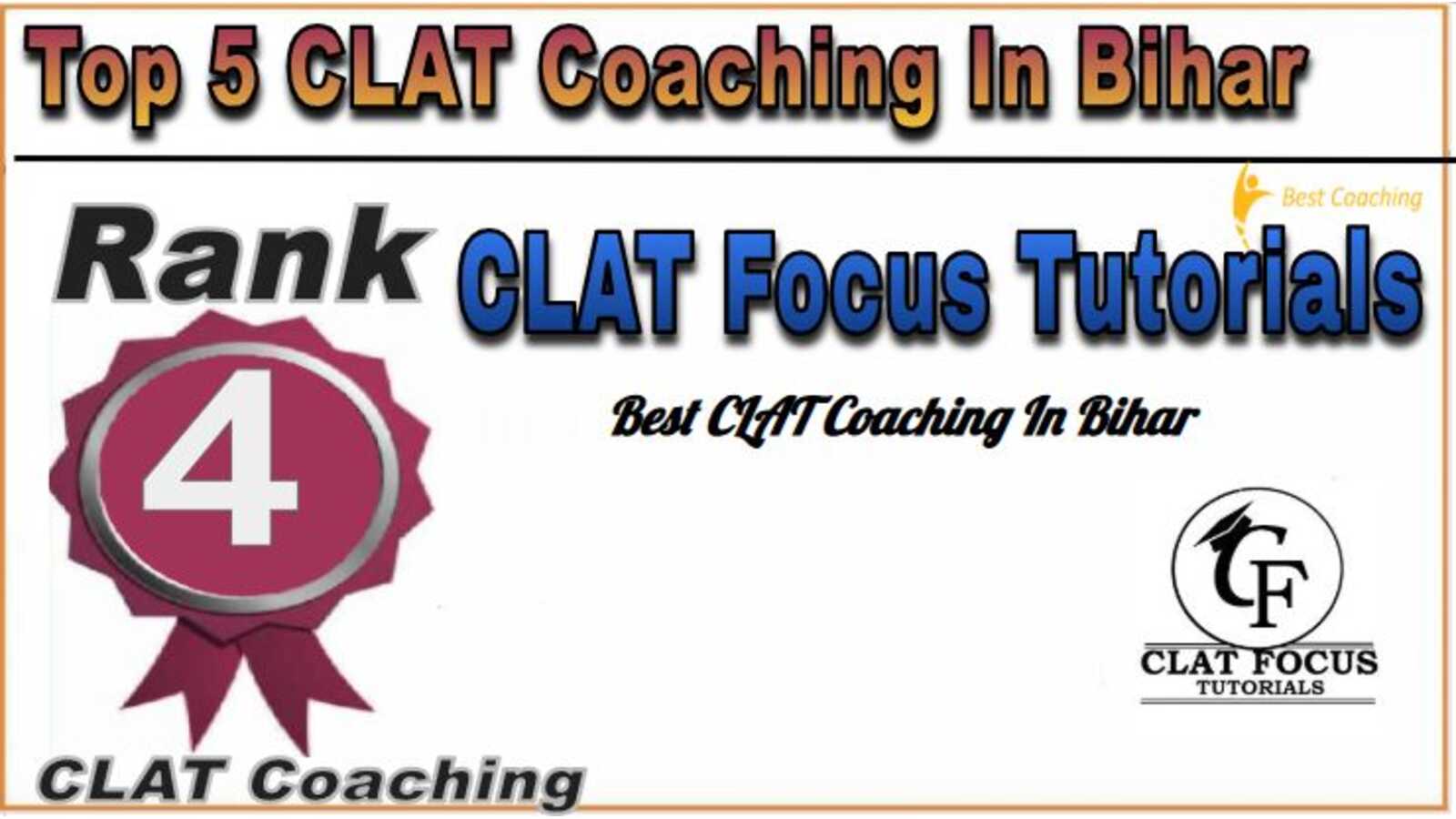 Top 5 CLAT Coaching In Bihar

Best Coaching

Rank

CLAT Focus Tutorials

4

Best CLAT Coaching In Bihar

CF

CLAT FOCUS
TUTORIALS

CLAT Coaching